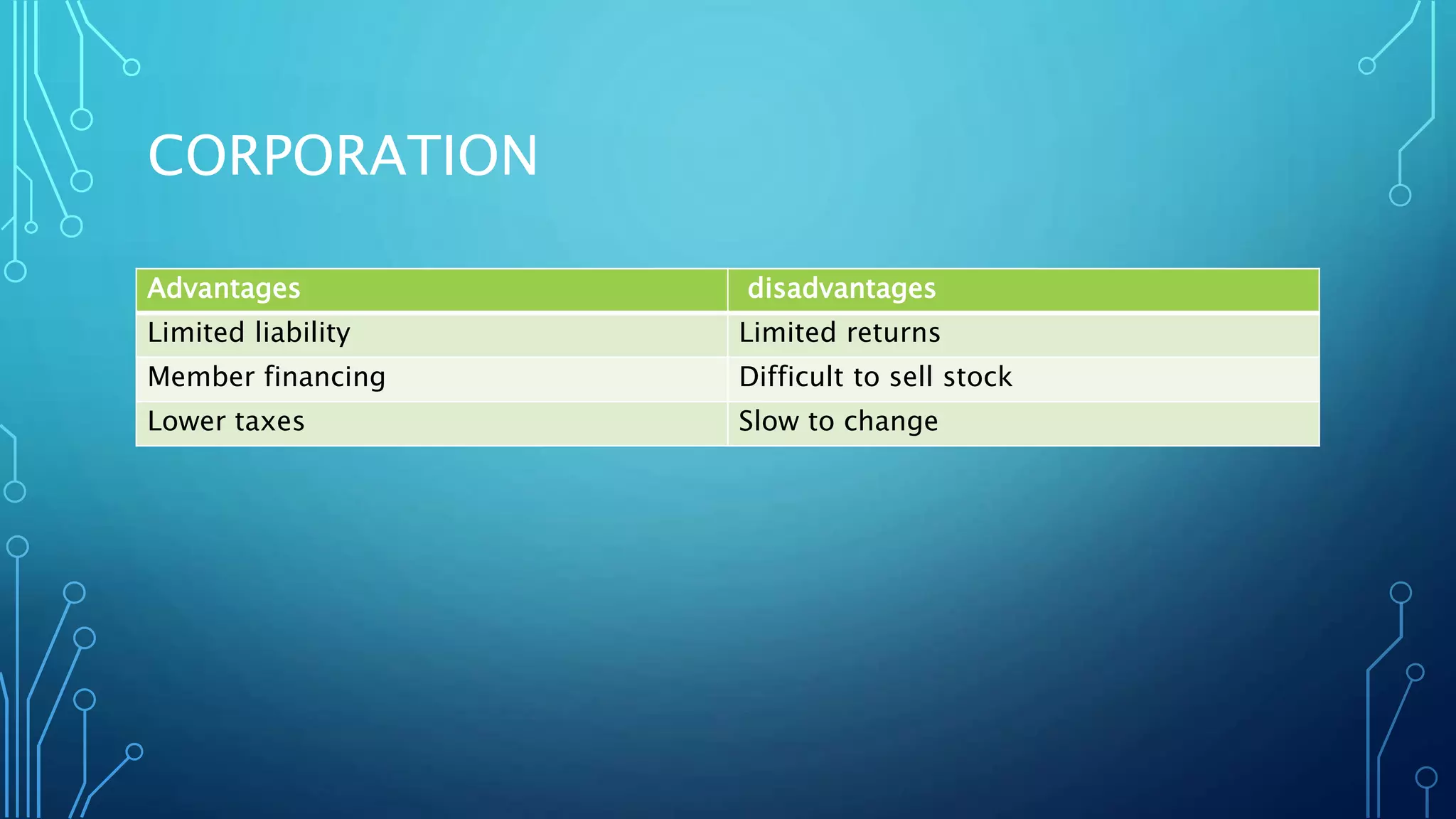 CORPORATION

| Advantages | disadvantages |
|---|---|
| Limited liability | Limited returns |
| Member financing | Difficult to sell stock |
| Lower taxes | Slow to change |